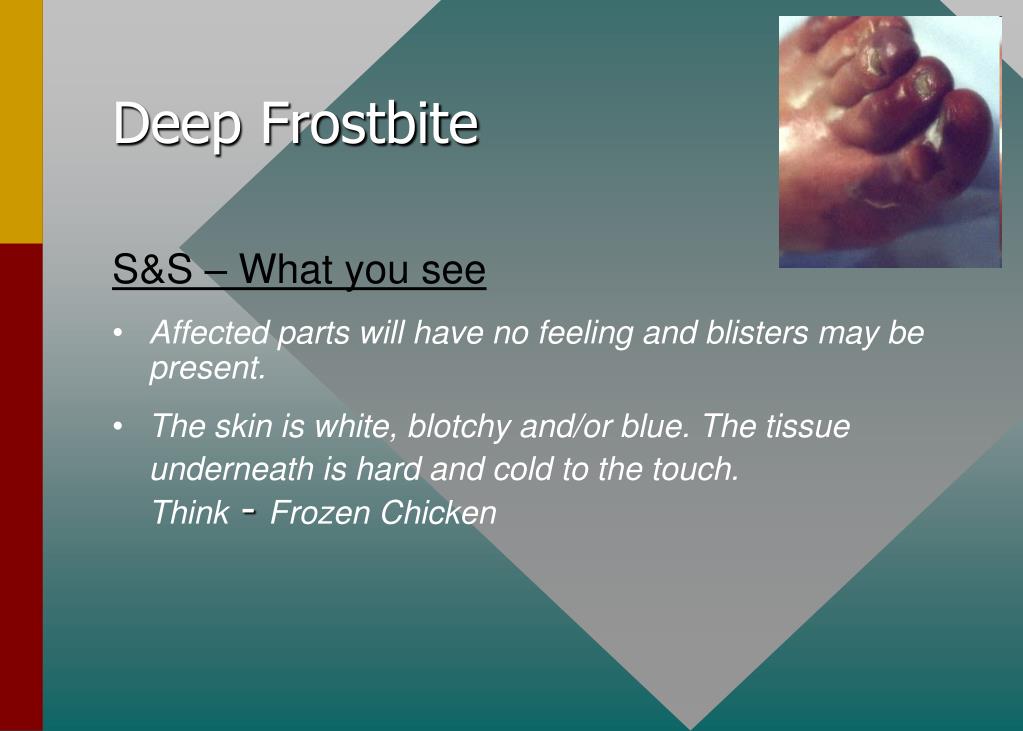 Deep Frostbite

S&S – What you see

• Affected parts will have no feeling and blisters may be present.

• The skin is white, blotchy and/or blue. The tissue underneath is hard and cold to the touch. Think - Frozen Chicken